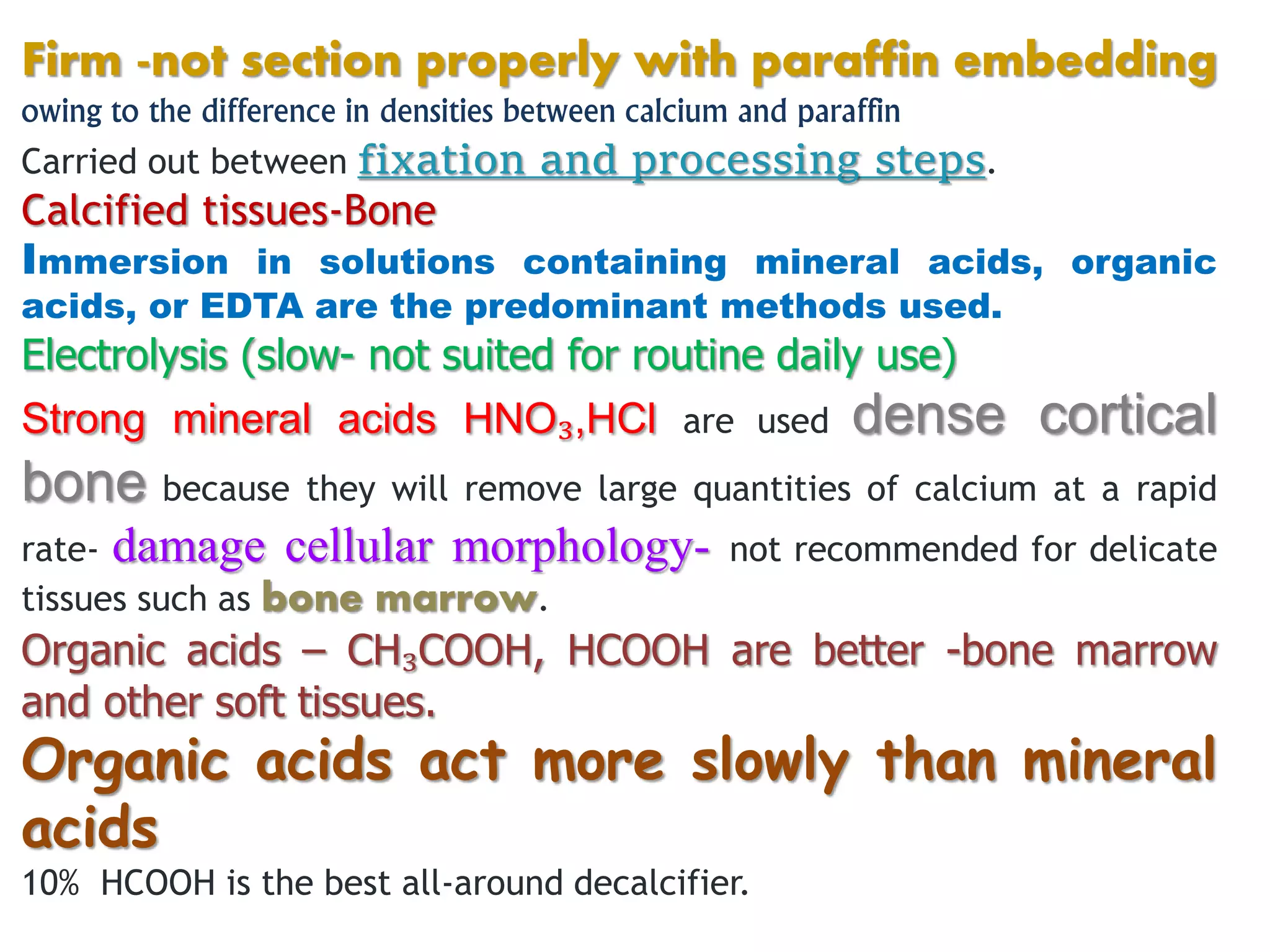 Firm -not section properly with paraffin embedding
owing to the difference in densities between calcium and paraffin
Carried out between fixation and processing steps.
Calcified tissues-Bone
Immersion in solutions containing mineral acids, organic acids, or EDTA are the predominant methods used.
Electrolysis (slow- not suited for routine daily use)
Strong mineral acids $HNO_3$,HCl are used dense cortical bone because they will remove large quantities of calcium at a rapid rate- damage cellular morphology- not recommended for delicate tissues such as bone marrow.
Organic acids – $CH_3COOH$, HCOOH are better -bone marrow and other soft tissues.
Organic acids act more slowly than mineral acids
10% HCOOH is the best all-around decalcifier.